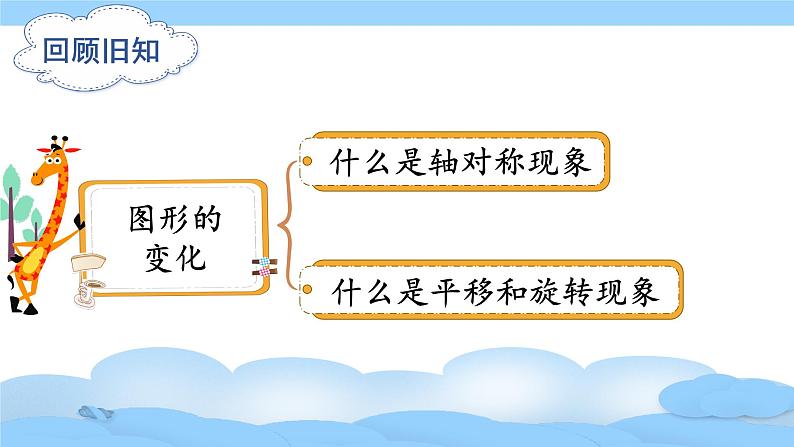 回顾旧知

图形的变化

什么是轴对称现象

什么是平移和旋转现象